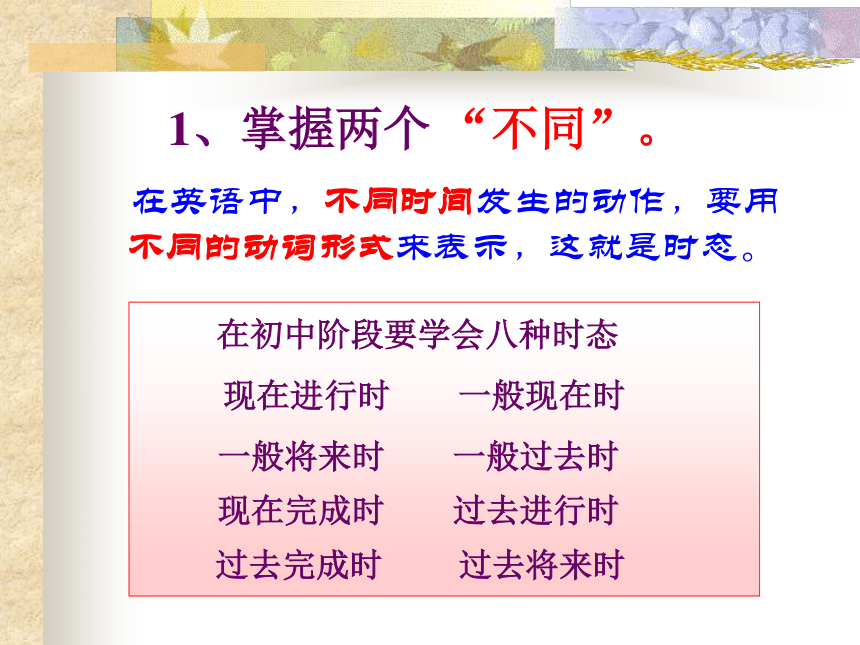 1、掌握两个“不同”。

在英语中，不同时间发生的动作，要用不同的动词形式来表示，这就是时态。

在初中阶段要学会八种时态

现在进行时　　一般现在时

一般将来时　　一般过去时

现在完成时　　过去进行时

过去完成时　　过去将来时